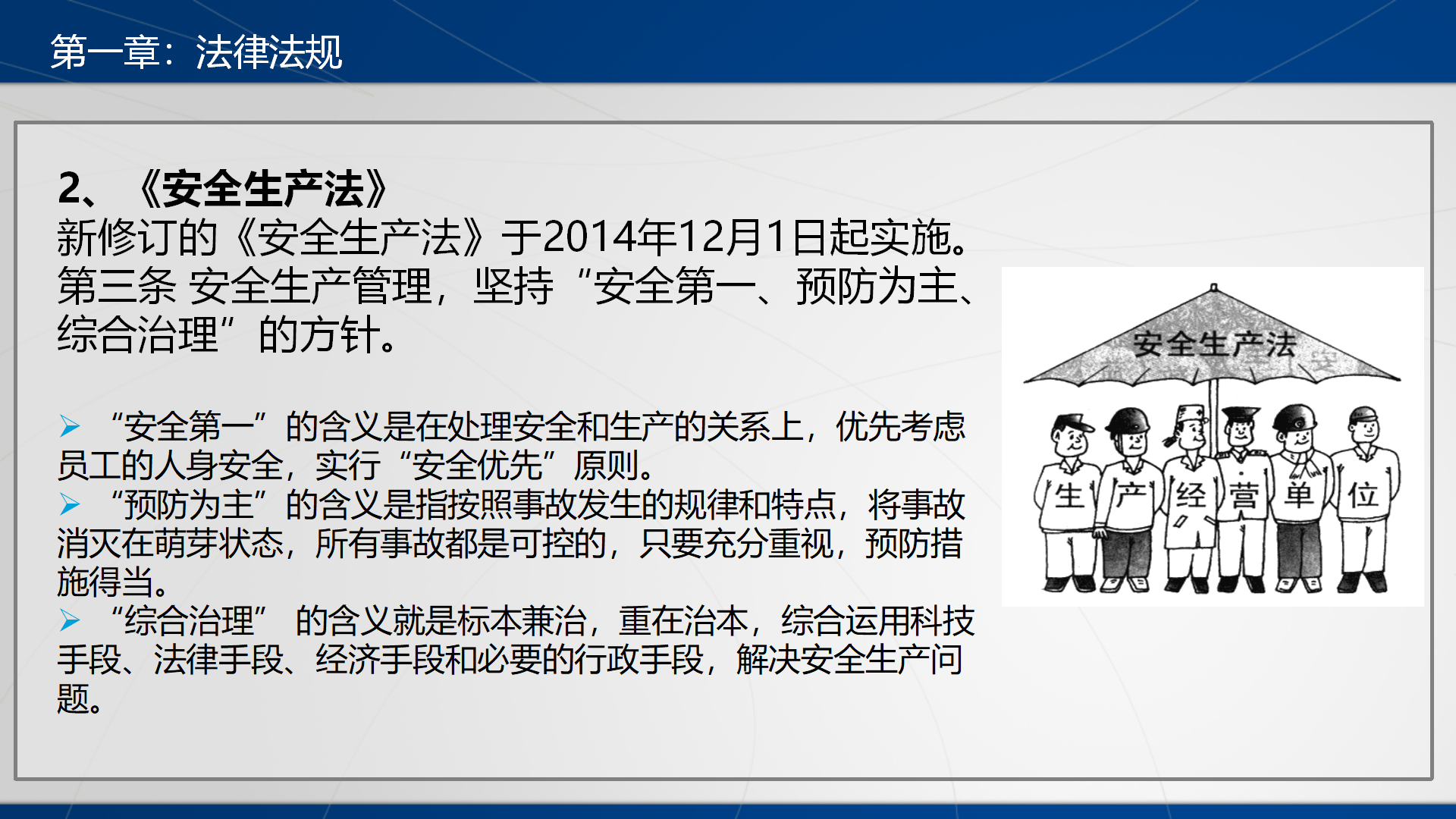 第一章：法律法规

2、《安全生产法》
新修订的《安全生产法》于2014年12月1日起实施。
第三条 安全生产管理，坚持“安全第一、预防为主、综合治理”的方针。

➢ “安全第一”的含义是在处理安全和生产的关系上，优先考虑员工的人身安全，实行“安全优先”原则。
➢ “预防为主”的含义是指按照事故发生的规律和特点，将事故消灭在萌芽状态，所有事故都是可控的，只要充分重视，预防措施得当。
➢ “综合治理” 的含义就是标本兼治，重在治本，综合运用科技手段、法律手段、经济手段和必要的行政手段，解决安全生产问题。

安全生产法
生 产 经 营 单 位